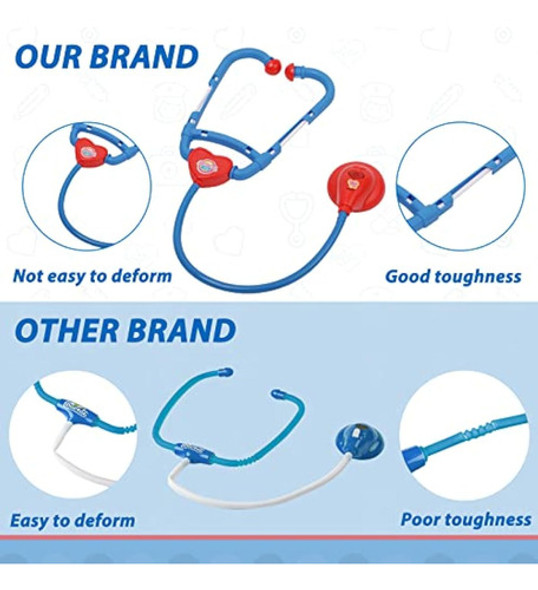 OUR BRAND

Not easy to deform

Good toughness

OTHER BRAND

Easy to deform

Poor toughness